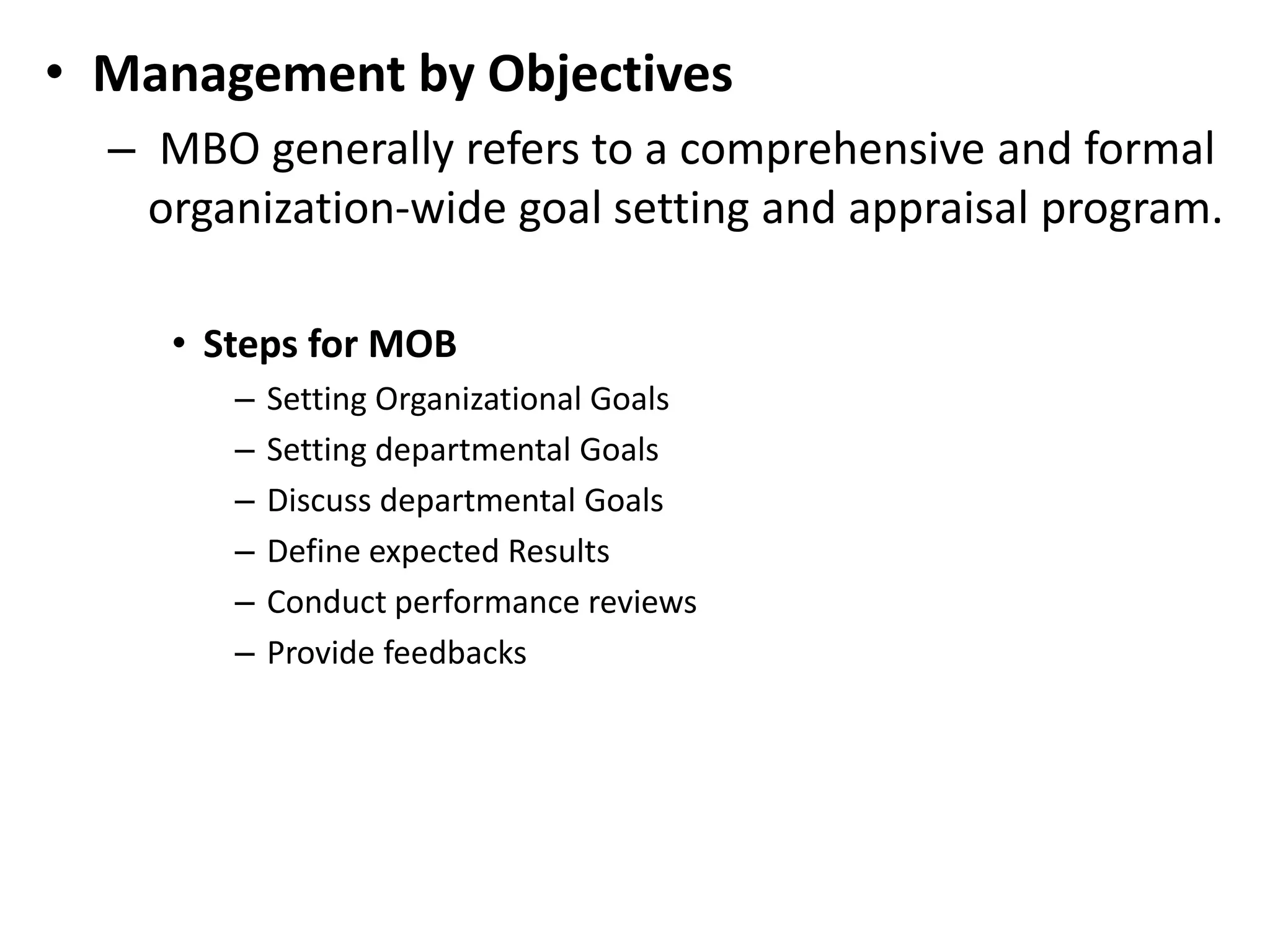 • Management by Objectives

– MBO generally refers to a comprehensive and formal organization-wide goal setting and appraisal program.

• Steps for MOB

– Setting Organizational Goals
– Setting departmental Goals
– Discuss departmental Goals
– Define expected Results
– Conduct performance reviews
– Provide feedbacks